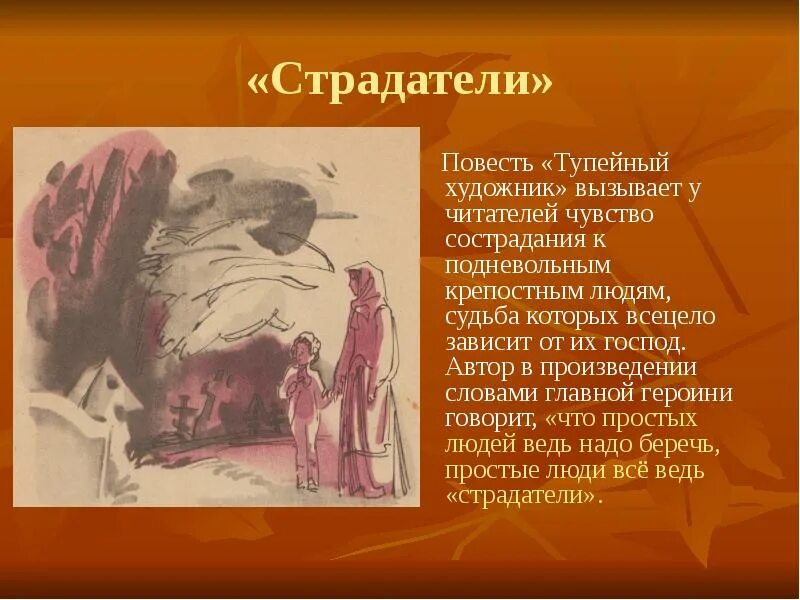 «Страдатели»

Повесть «Тупейный художник» вызывает у читателей чувство сострадания к подневольным крепостным людям, судьба которых всецело зависит от их господ. Автор в произведении словами главной героини говорит, «что простых людей ведь надо беречь, простые люди всё ведь «страдатели».